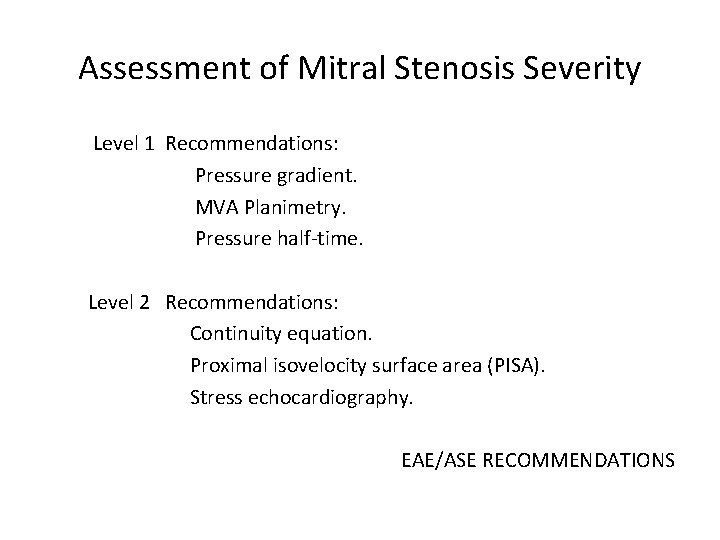 Assessment of Mitral Stenosis Severity

Level 1 Recommendations:
Pressure gradient.
MVA Planimetry.
Pressure half-time.

Level 2 Recommendations:
Continuity equation.
Proximal isovelocity surface area (PISA).
Stress echocardiography.

EAE/ASE RECOMMENDATIONS